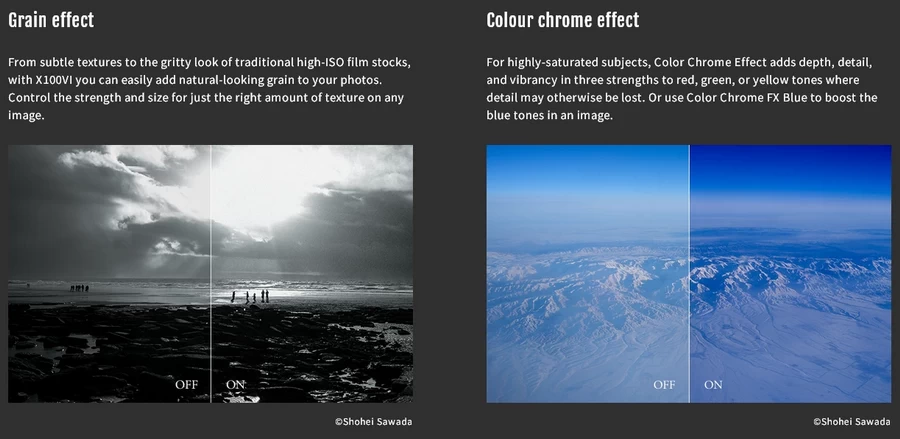 Grain effect

From subtle textures to the gritty look of traditional high-ISO film stocks, with X100VI you can easily add natural-looking grain to your photos. Control the strength and size for just the right amount of texture on any image.

OFF ON

©Shohei Sawada

Colour chrome effect

For highly-saturated subjects, Color Chrome Effect adds depth, detail, and vibrancy in three strengths to red, green, or yellow tones where detail may otherwise be lost. Or use Color Chrome FX Blue to boost the blue tones in an image.

OFF ON

©Shohei Sawada